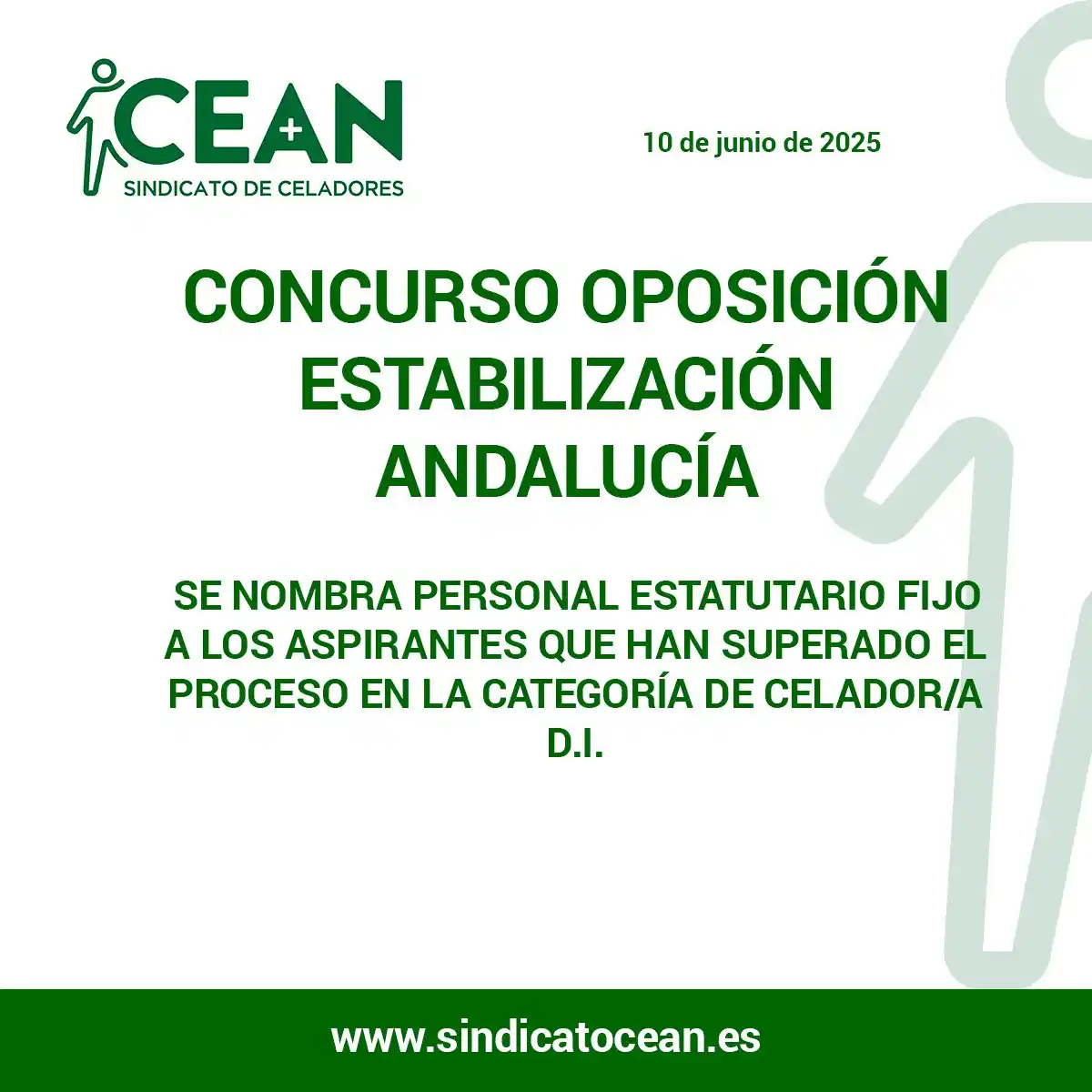 CEAN
SINDICATO DE CELADORES

10 de junio de 2025

CONCURSO OPOSICIÓN ESTABILIZACIÓN ANDALUCÍA

SE NOMBRA PERSONAL ESTATUTARIO FIJO A LOS ASPIRANTES QUE HAN SUPERADO EL PROCESO EN LA CATEGORÍA DE CELADOR/A D.I.

www.sindicatocean.es